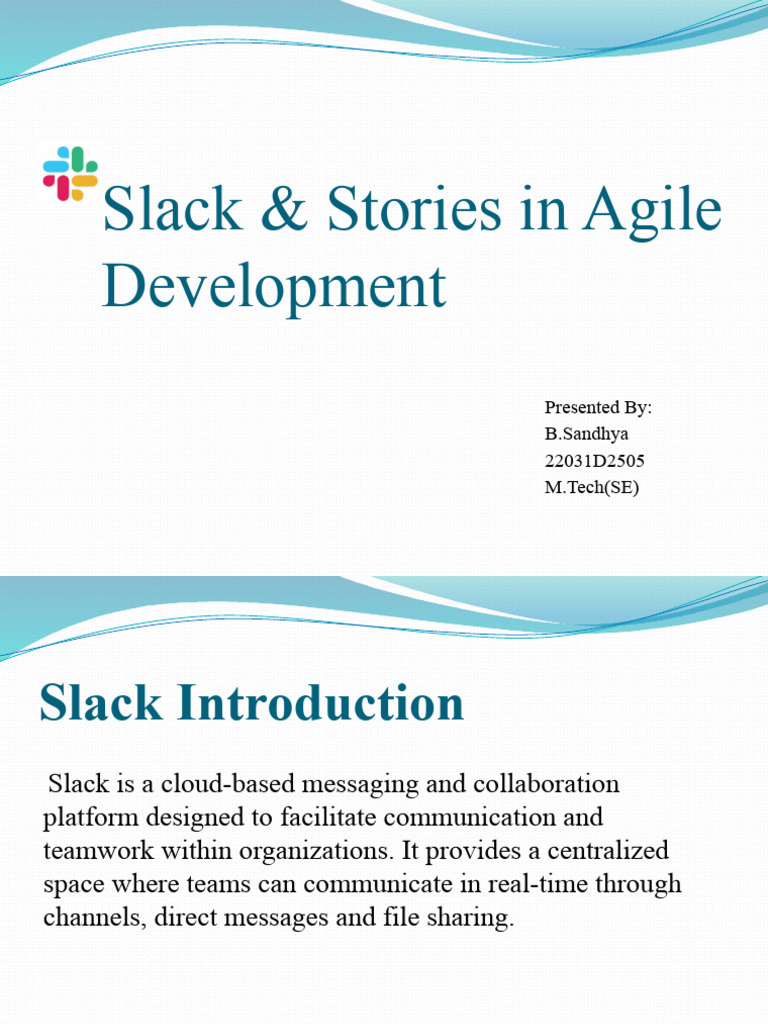 Slack & Stories in Agile Development

Presented By:
B.Sandhya
22031D2505
M.Tech(SE)

Slack Introduction

Slack is a cloud-based messaging and collaboration platform designed to facilitate communication and teamwork within organizations. It provides a centralized space where teams can communicate in real-time through channels, direct messages and file sharing.